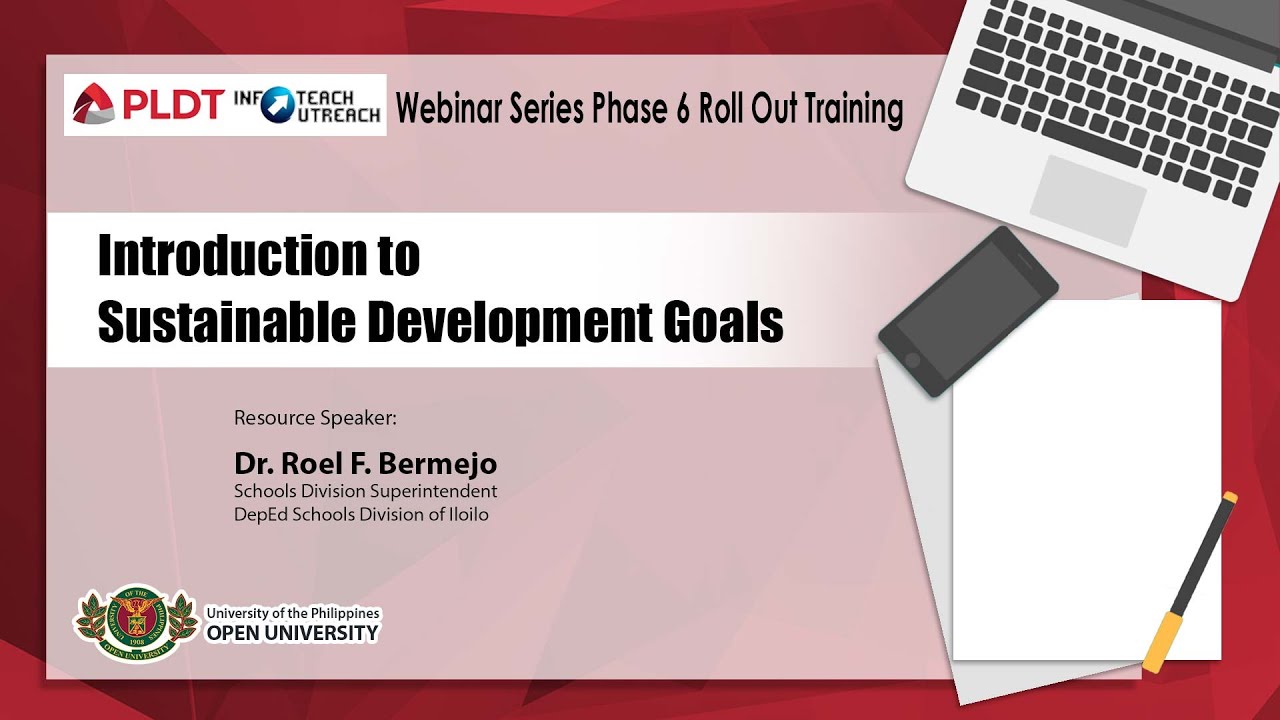 PLDT INFOTEACH OUTREACH Webinar Series Phase 6 Roll Out Training

Introduction to Sustainable Development Goals

Resource Speaker:

Dr. Roel F. Bermejo
Schools Division Superintendent
DepEd Schools Division of Iloilo

University of the Philippines
OPEN UNIVERSITY